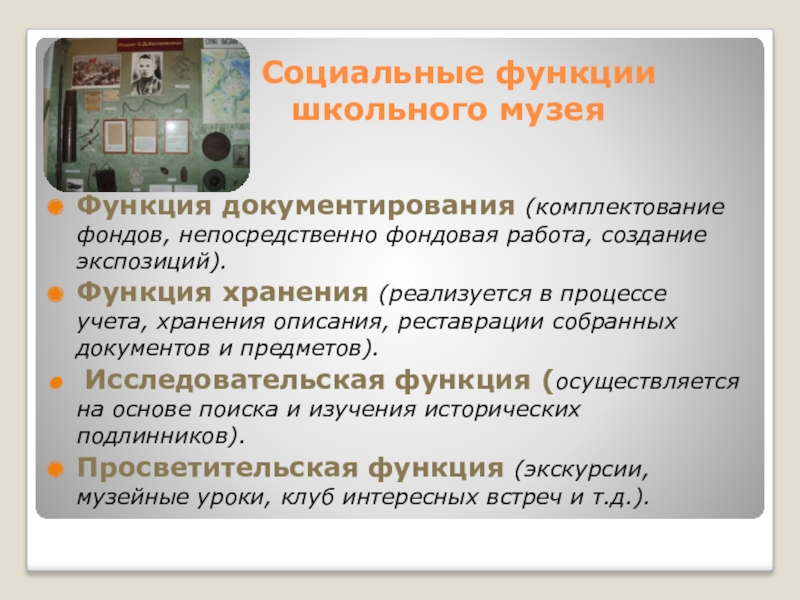 Социальные функции школьного музея

Функция документирования (комплектование фондов, непосредственно фондовая работа, создание экспозиций).

Функция хранения (реализуется в процессе учета, хранения описания, реставрации собранных документов и предметов).

Исследовательская функция (осуществляется на основе поиска и изучения исторических подлинников).

Просветительская функция (экскурсии, музейные уроки, клуб интересных встреч и т.д.).